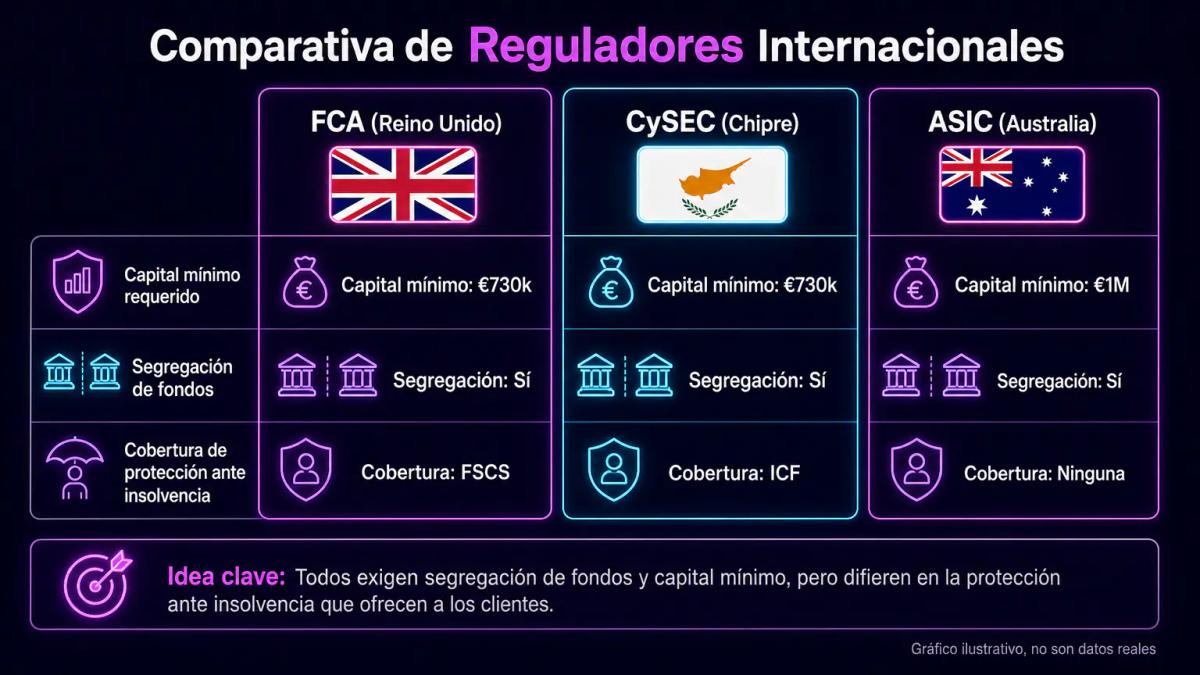 Comparativa de Reguladores Internacionales

| | FCA (Reino Unido) | CySEC (Chipre) | ASIC (Australia) |
|---|---|---|---|
| Capital mínimo requerido | Capital mínimo: €730k | Capital mínimo: €730k | Capital mínimo: €1M |
| Segregación de fondos | Segregación: Sí | Segregación: Sí | Segregación: Sí |
| Cobertura de protección ante insolvencia | Cobertura: FSCS | Cobertura: ICF | Cobertura: Ninguna |

Idea clave: Todos exigen segregación de fondos y capital mínimo, pero difieren en la protección ante insolvencia que ofrecen a los clientes.

Gráfico ilustrativo, no son datos reales